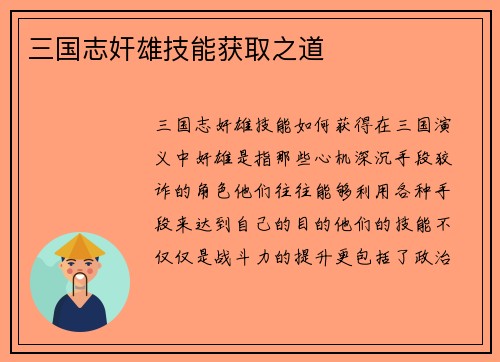 三国志奸雄技能获取之道

三国志奸雄技能如何获得在三国演义中奸雄是指那些心机深沉手段狡诈的角色他们往往能够利用各种手段来达到自己的目的他们的技能不仅仅是战斗力的提升更包括了政治